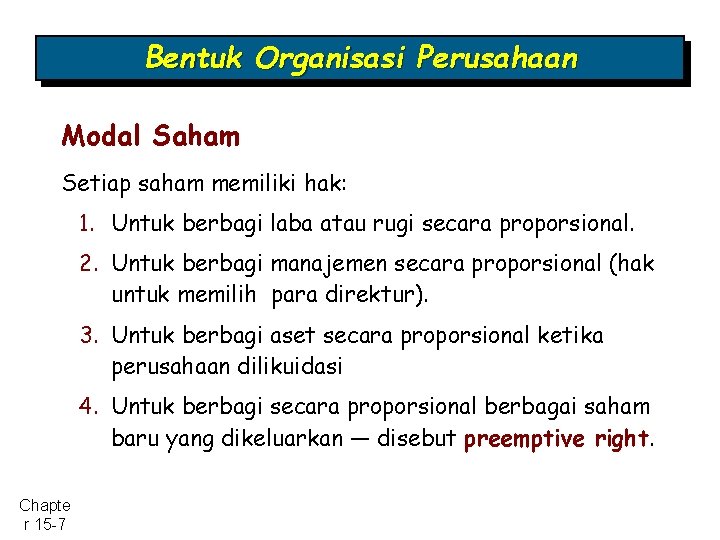 Bentuk Organisasi Perusahaan

Modal Saham

Setiap saham memiliki hak:

1. Untuk berbagi laba atau rugi secara proporsional.
2. Untuk berbagi manajemen secara proporsional (hak untuk memilih para direktur).
3. Untuk berbagi aset secara proporsional ketika perusahaan dilikuidasi
4. Untuk berbagi secara proporsional berbagai saham baru yang dikeluarkan — disebut preemptive right.

Chapter 15-7